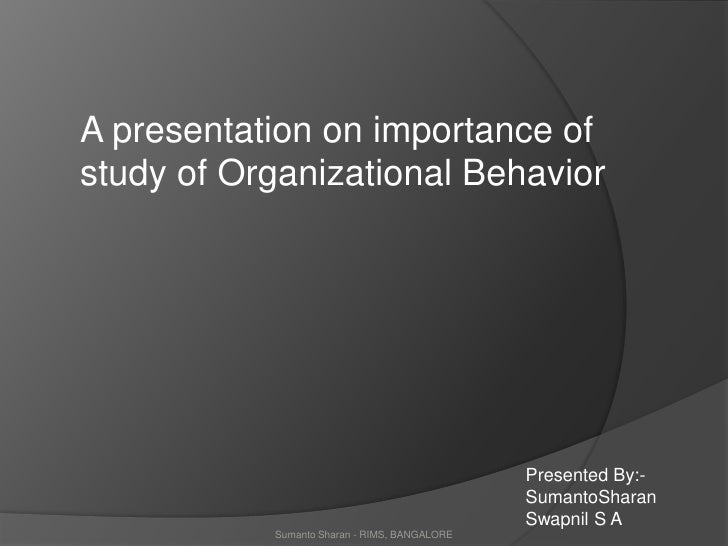 A presentation on importance of study of Organizational Behavior

Presented By:-
SumantoSharan
Swapnil S A

Sumanto Sharan - RIMS, BANGALORE